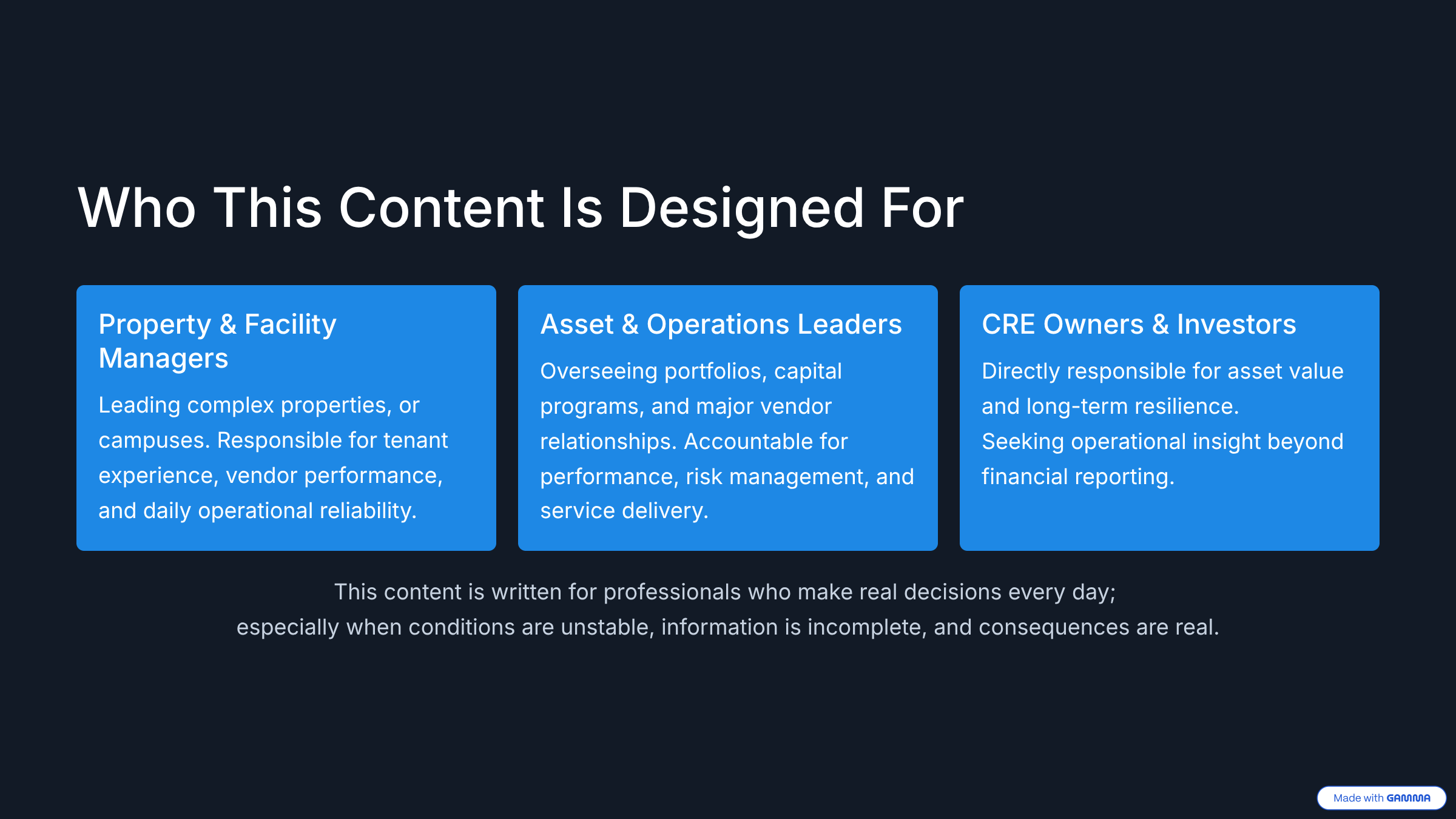 Who This Content Is Designed For

Property & Facility Managers

Leading complex properties, or campuses. Responsible for tenant experience, vendor performance, and daily operational reliability.

Asset & Operations Leaders

Overseeing portfolios, capital programs, and major vendor relationships. Accountable for performance, risk management, and service delivery.

CRE Owners & Investors

Directly responsible for asset value and long-term resilience.
Seeking operational insight beyond financial reporting.

This content is written for professionals who make real decisions every day;
especially when conditions are unstable, information is incomplete, and consequences are real.

Made with GAMMA